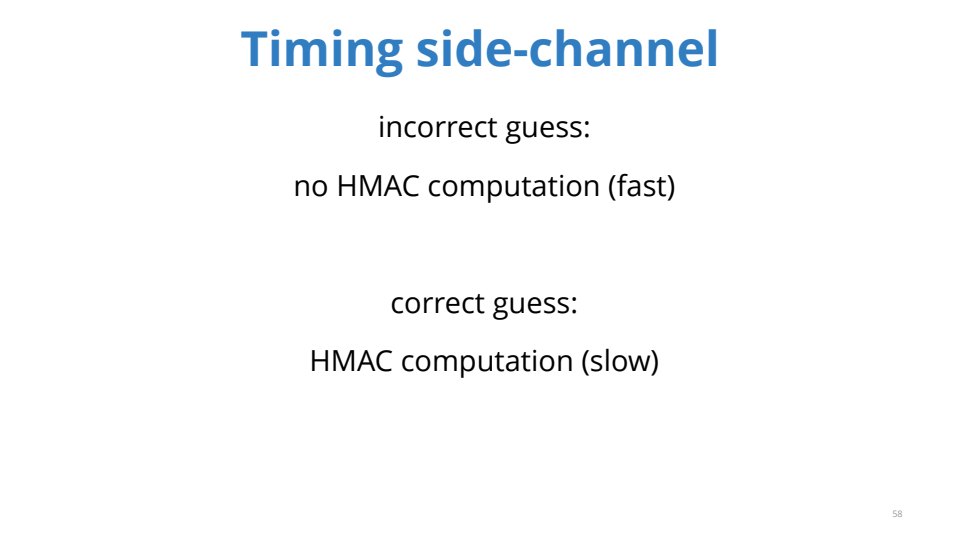 Timing side-channel

incorrect guess:

no HMAC computation (fast)

correct guess:

HMAC computation (slow)

58